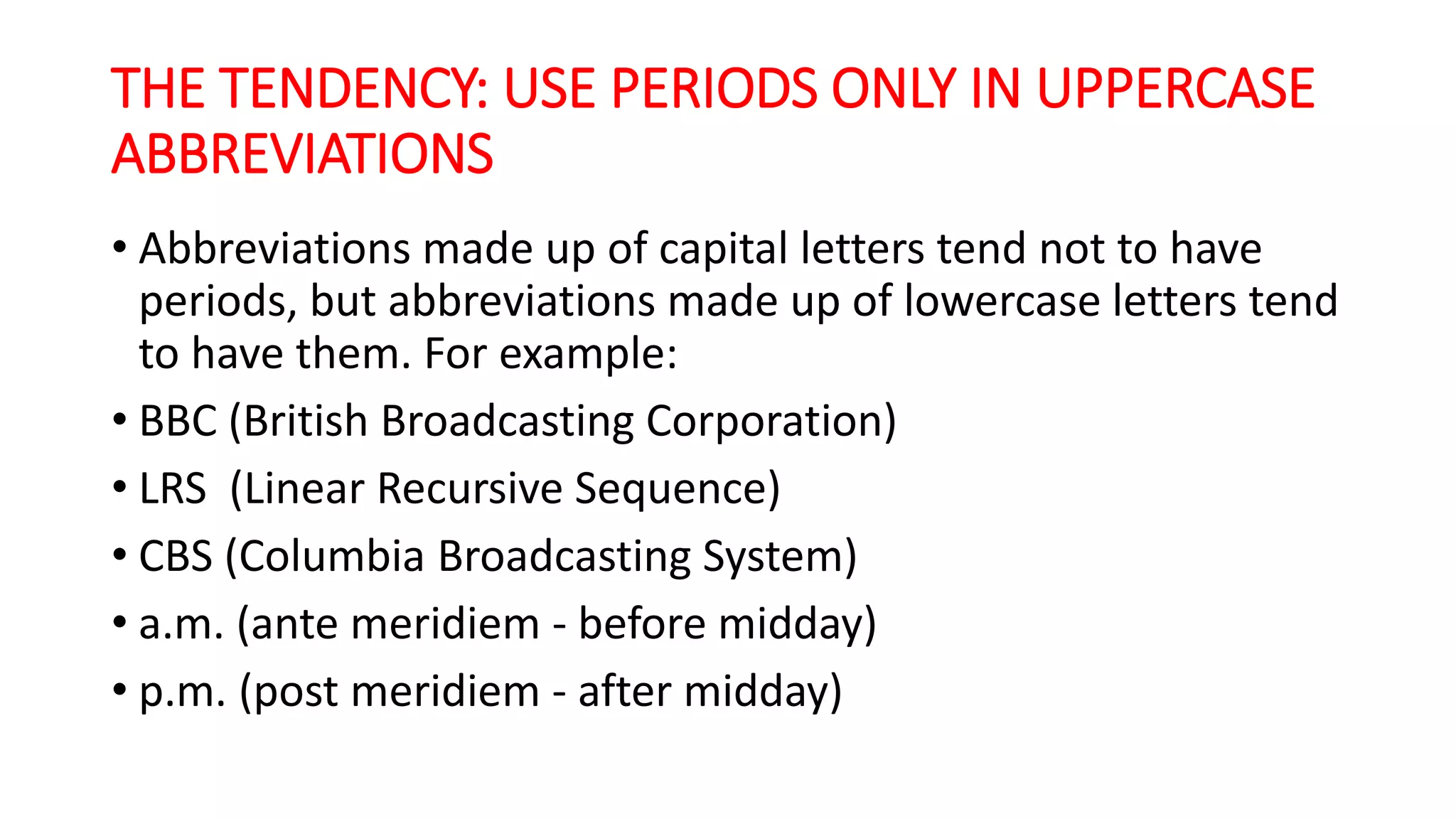 THE TENDENCY: USE PERIODS ONLY IN UPPERCASE ABBREVIATIONS

• Abbreviations made up of capital letters tend not to have periods, but abbreviations made up of lowercase letters tend to have them. For example:
• BBC (British Broadcasting Corporation)
• LRS (Linear Recursive Sequence)
• CBS (Columbia Broadcasting System)
• a.m. (ante meridiem - before midday)
• p.m. (post meridiem - after midday)